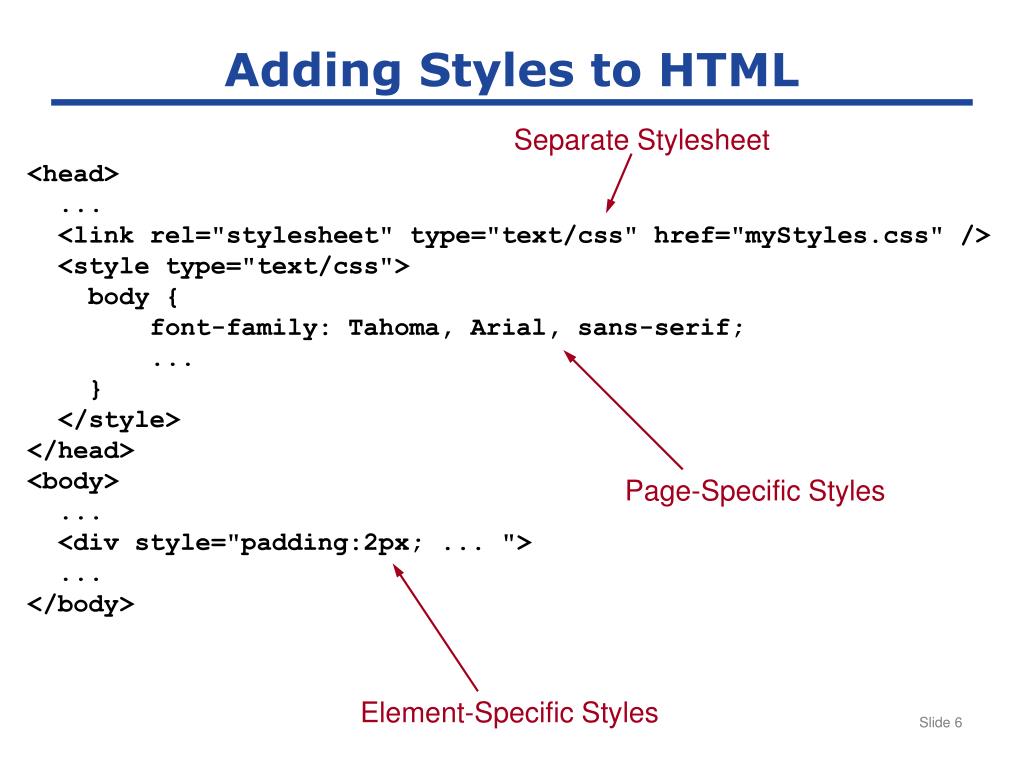 Adding Styles to HTML

Separate Stylesheet

<head>
...
<link rel="stylesheet" type="text/css" href="myStyles.css" />
<style type="text/css">
body {
font-family: Tahoma, Arial, sans-serif;
...
}
</style>
</head>
<body>
...
<div style="padding:2px; ... ">
...
</body>

Page-Specific Styles

Element-Specific Styles

Slide 6